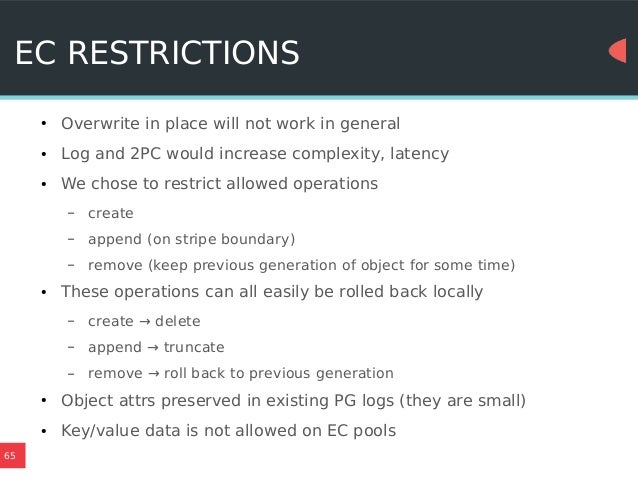 EC RESTRICTIONS

• Overwrite in place will not work in general
• Log and 2PC would increase complexity, latency
• We chose to restrict allowed operations
  – create
  – append (on stripe boundary)
  – remove (keep previous generation of object for some time)
• These operations can all easily be rolled back locally
  – create → delete
  – append → truncate
  – remove → roll back to previous generation
• Object attrs preserved in existing PG logs (they are small)
• Key/value data is not allowed on EC pools

65